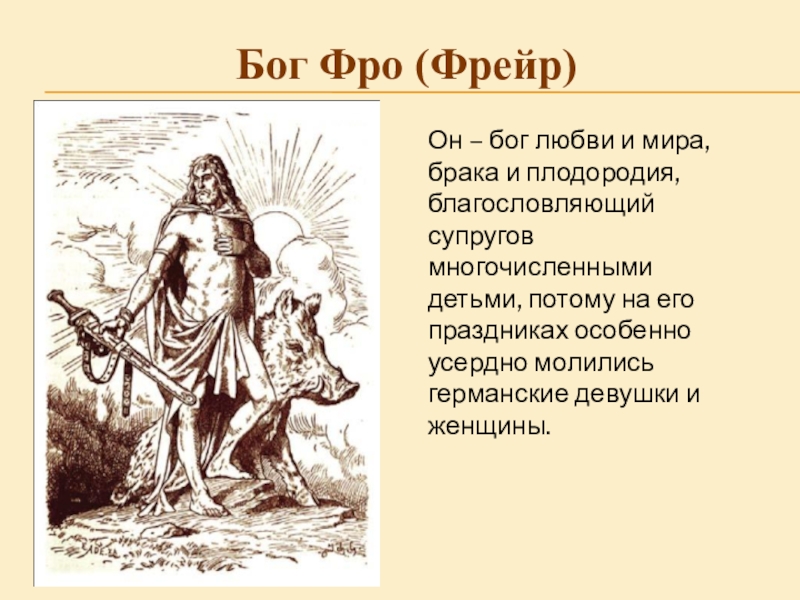 Бог Фро (Фрейр)

Он – бог любви и мира, брака и плодородия, благословляющий супругов многочисленными детьми, потому на его праздниках особенно усердно молились германские девушки и женщины.